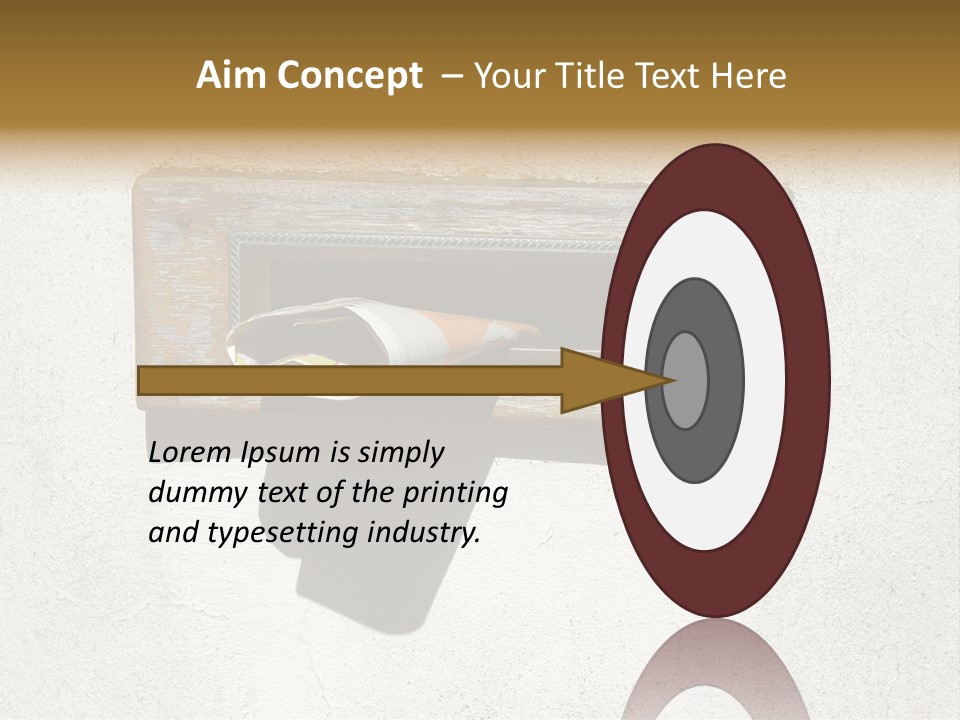 Aim Concept – Your Title Text Here

Lorem Ipsum is simply dummy text of the printing and typesetting industry.